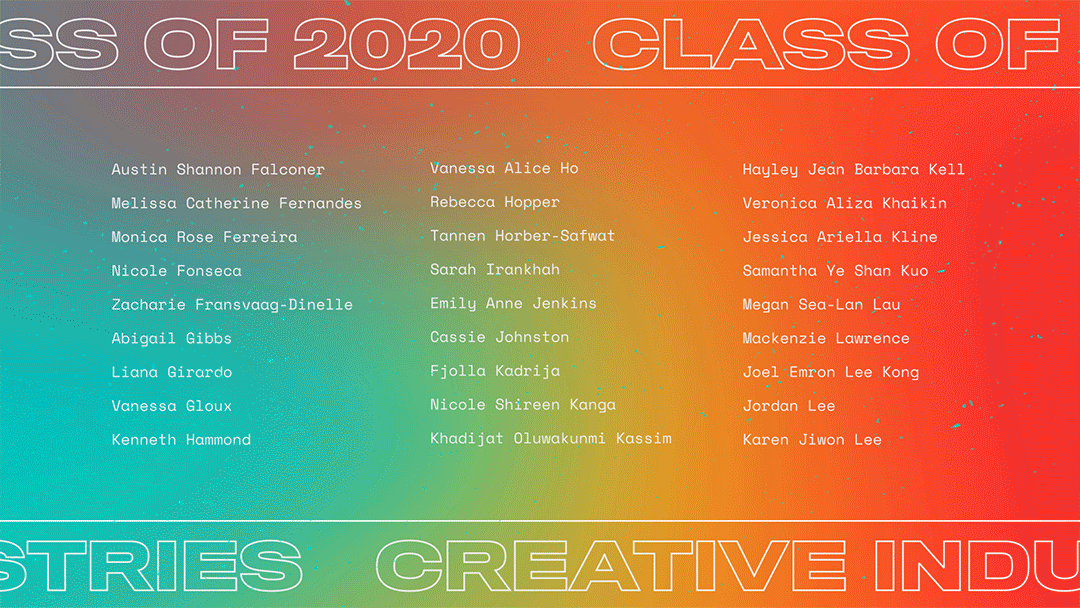 SS OF 2020 CLASS OF

Austin Shannon Falconer
Melissa Catherine Fernandes
Monica Rose Ferreira
Nicole Fonseca
Zacharie Fransvaag-Dinelle
Abigail Gibbs
Liana Girardo
Vanessa Gloux
Kenneth Hammond

Vanessa Alice Ho
Rebecca Hopper
Tannen Horber-Safwat
Sarah Irankhah
Emily Anne Jenkins
Cassie Johnston
Fjolla Kadrija
Nicole Shireen Kanga
Khadijat Oluwakunmi Kassim

Hayley Jean Barbara Kell
Veronica Aliza Khaikin
Jessica Ariella Kline
Samantha Ye Shan Kuo
Megan Sea-Lan Lau
Mackenzie Lawrence
Joel Emron Lee Kong
Jordan Lee
Karen Jiwon Lee

STRIES CREATIVE INDU